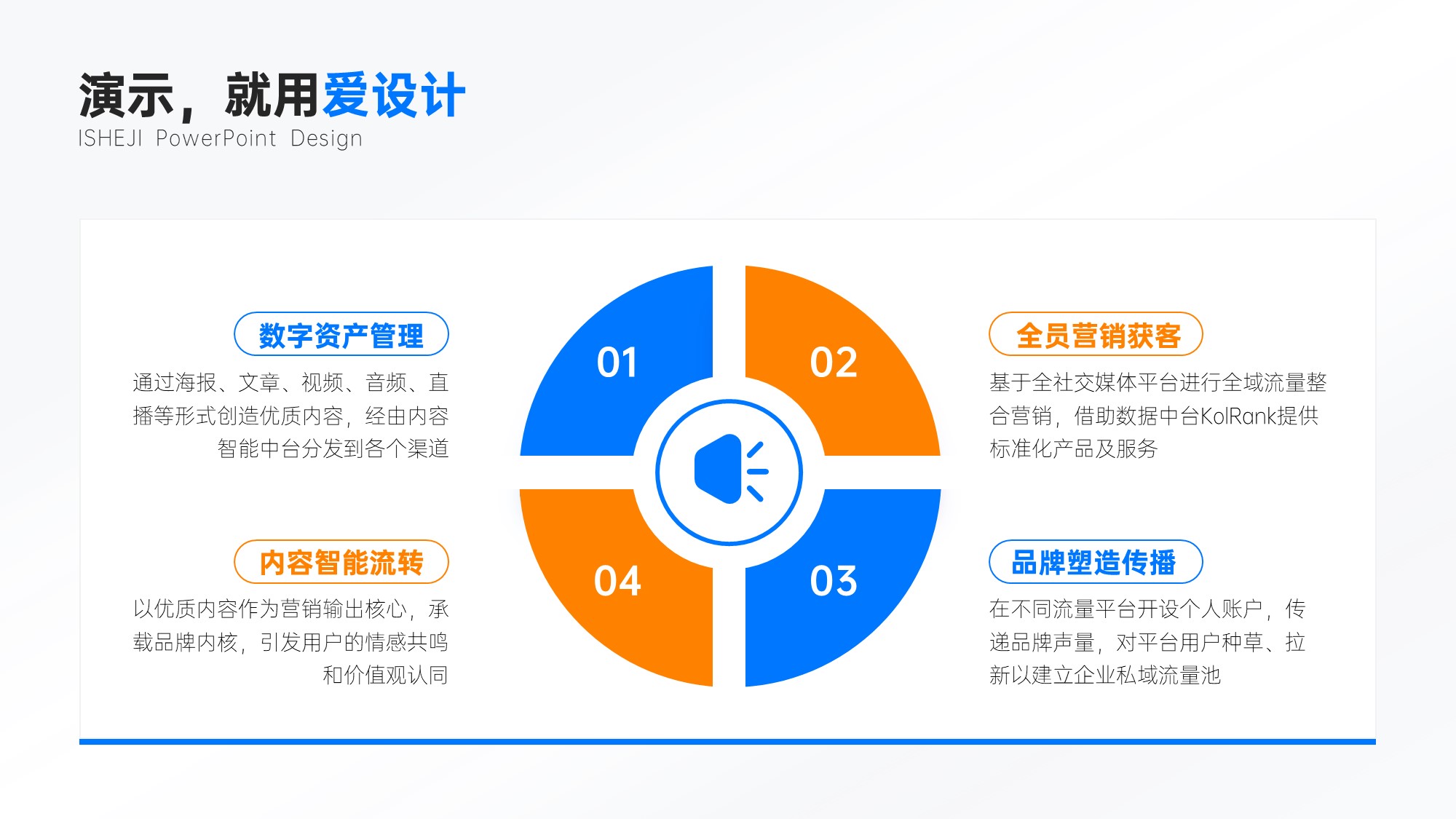 演示，就用爱设计
ISHEJI PowerPoint Design

数字资产管理
通过海报、文章、视频、音频、直播等形式创造优质内容，经由内容智能中台分发到各个渠道

01

02

全员营销获客
基于全社交媒体平台进行全域流量整合营销，借助数据中台KolRank提供标准化产品及服务

内容智能流转
以优质内容作为营销输出核心，承载品牌内核，引发用户的情感共鸣和价值观认同

04

03

品牌塑造传播
在不同流量平台开设个人账户，传递品牌声量，对平台用户种草、拉新以建立企业私域流量池